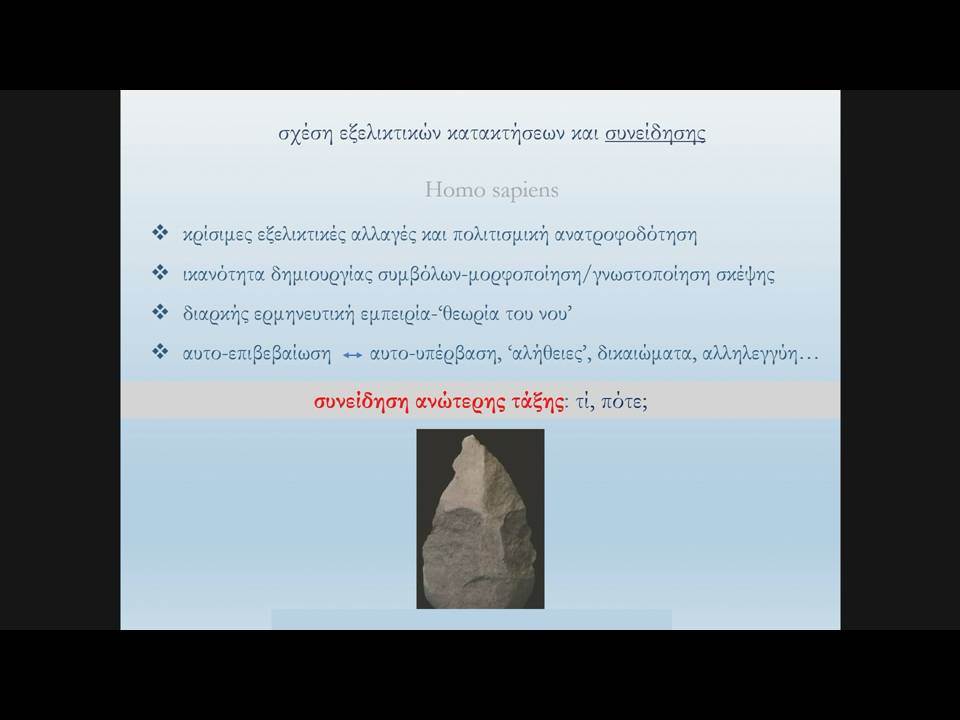 σχέση εξελικτικών κατακτήσεων και συνείδησης

Homo sapiens

❖ κρίσιμες εξελικτικές αλλαγές και πολιτισμική ανατροφοδότηση

❖ ικανότητα δημιουργίας συμβόλων-μορφοποίηση/γνωστοποίηση σκέψης

❖ διαρκής ερμηνευτική εμπειρία-'θεωρία του νου'

❖ αυτο-επιβεβαίωση ↔ αυτο-υπέρβαση, 'αλήθειες', δικαιώματα, αλληλεγγύη…

συνείδηση ανώτερης τάξης: τί, πότε;